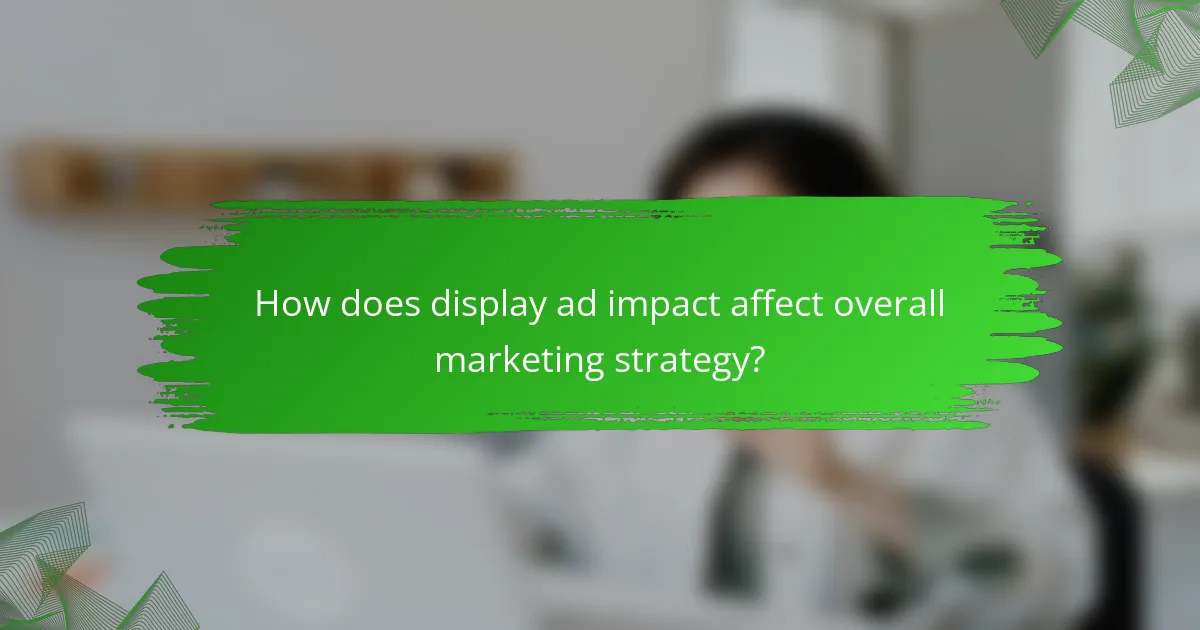 How does display ad impact affect overall marketing strategy?